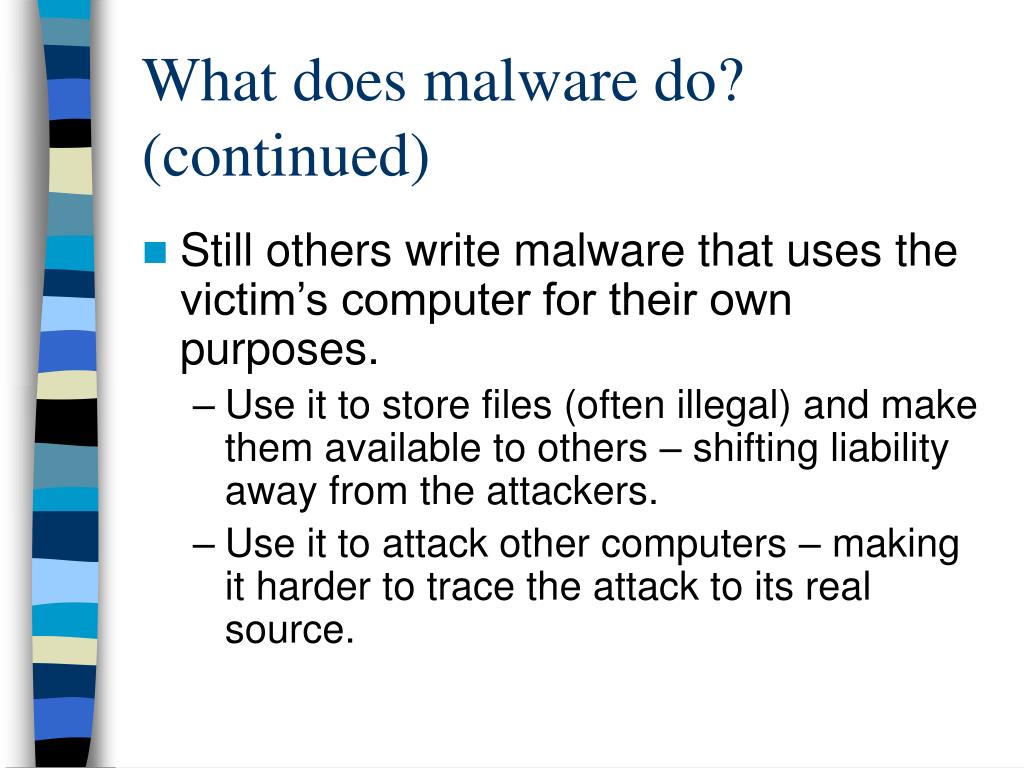 What does malware do? (continued)

Still others write malware that uses the victim’s computer for their own purposes.

– Use it to store files (often illegal) and make them available to others – shifting liability away from the attackers.

– Use it to attack other computers – making it harder to trace the attack to its real source.